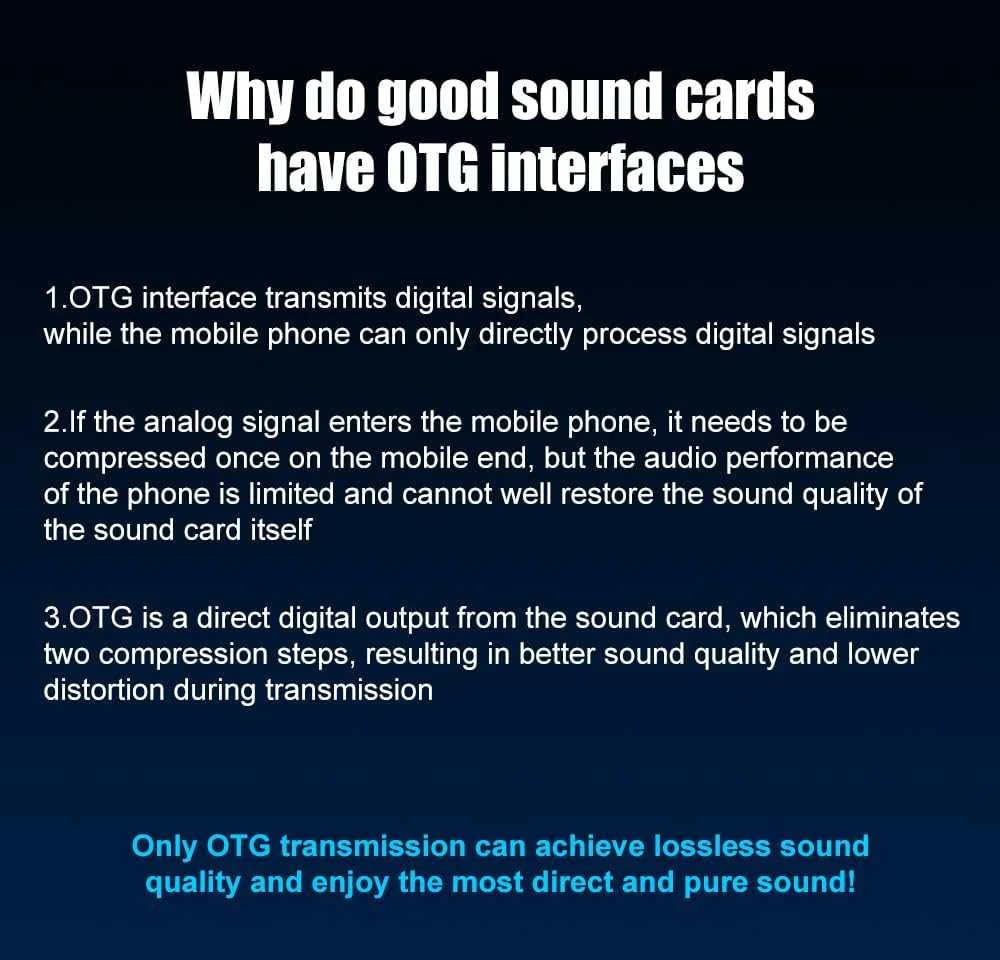 Why do good sound cards have OTG interfaces

1.OTG interface transmits digital signals, while the mobile phone can only directly process digital signals

2.If the analog signal enters the mobile phone, it needs to be compressed once on the mobile end, but the audio performance of the phone is limited and cannot well restore the sound quality of the sound card itself

3.OTG is a direct digital output from the sound card, which eliminates two compression steps, resulting in better sound quality and lower distortion during transmission

Only OTG transmission can achieve lossless sound quality and enjoy the most direct and pure sound!